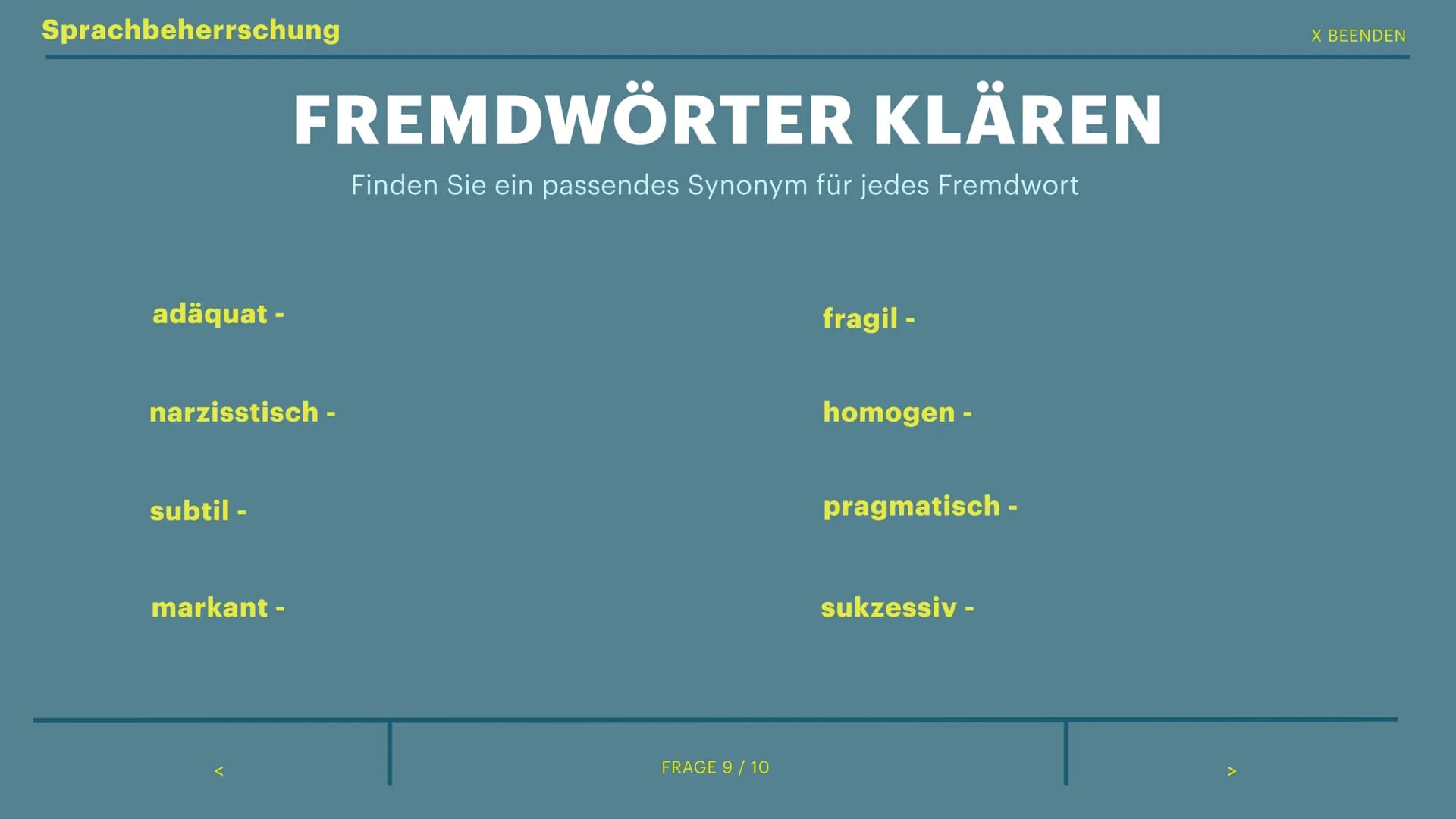 Sprachbeherrschung

X BEENDEN

FREMDWÖRTER KLÄREN

Finden Sie ein passendes Synonym für jedes Fremdwort

adäquat -

narzisstisch -

subtil -

markant -

fragil -

homogen -

pragmatisch -

sukzessiv -

<

FRAGE 9 / 10

>